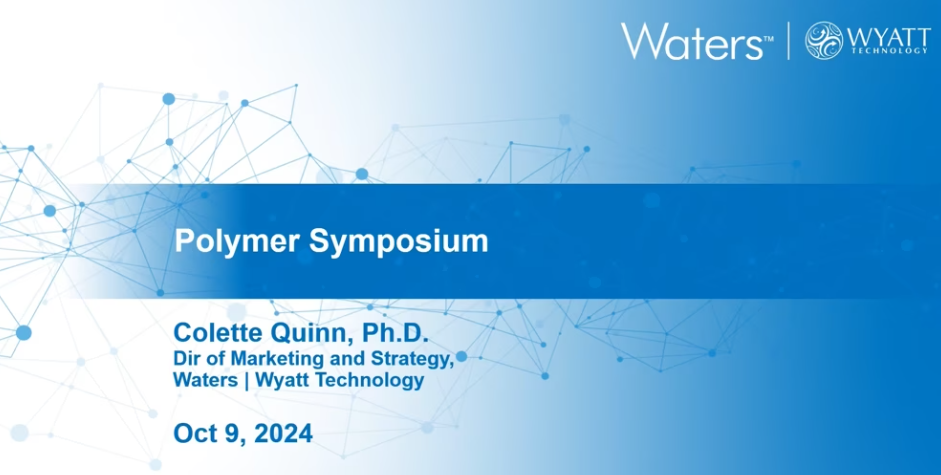 Waters™ | WYATT TECHNOLOGY

Polymer Symposium

Colette Quinn, Ph.D.
Dir of Marketing and Strategy,
Waters | Wyatt Technology

Oct 9, 2024